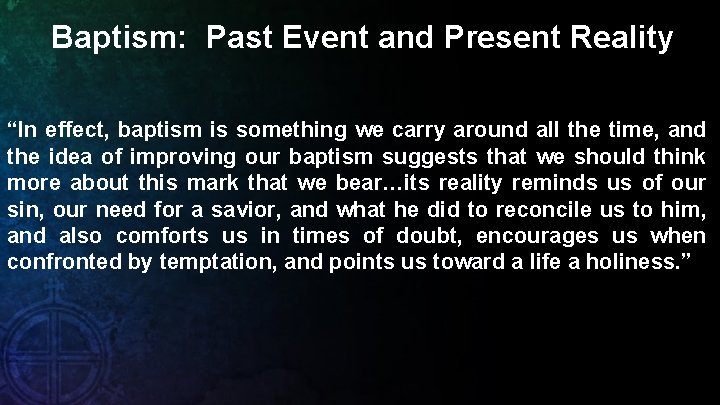 Baptism:  Past Event and Present Reality

“In effect, baptism is something we carry around all the time, and the idea of improving our baptism suggests that we should think more about this mark that we bear…its reality reminds us of our sin, our need for a savior, and what he did to reconcile us to him, and also comforts us in times of doubt, encourages us when confronted by temptation, and points us toward a life a holiness.”